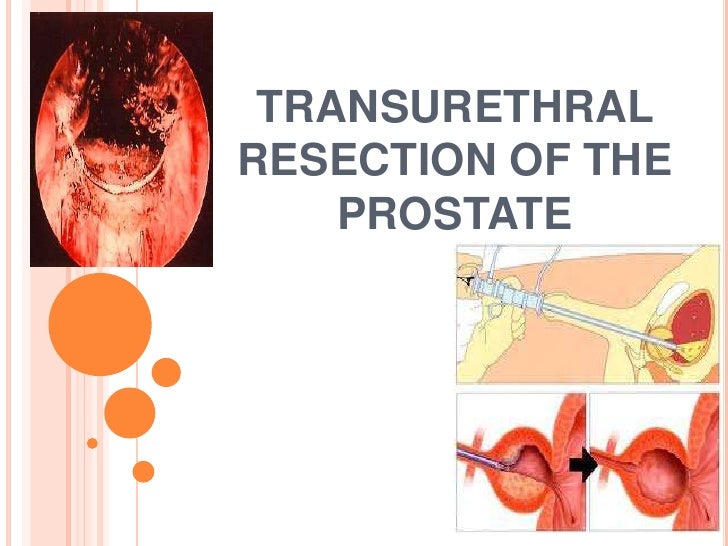 TRANSURETHRAL RESECTION OF THE PROSTATE